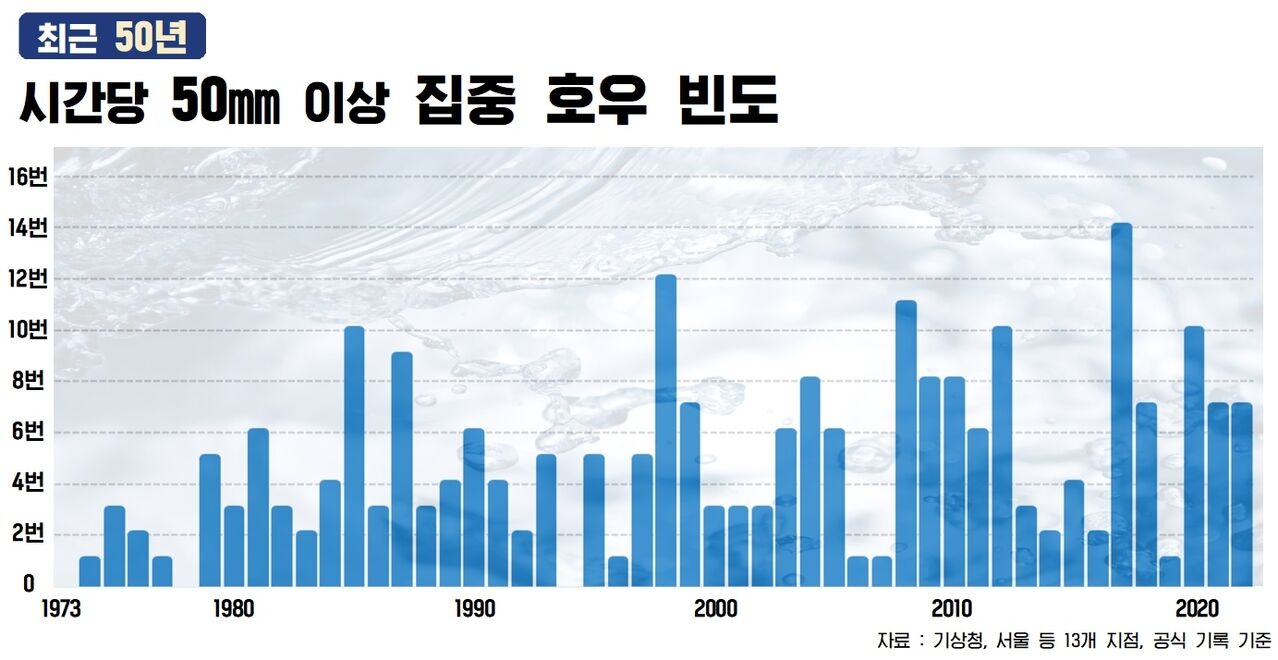 최근 50년

시간당 50㎜ 이상 집중 호우 빈도

16번
14번
12번
10번
8번
6번
4번
2번
0

1973
1980
1990
2000
2010
2020

자료 : 기상청, 서울 등 13개 지점, 공식 기록 기준